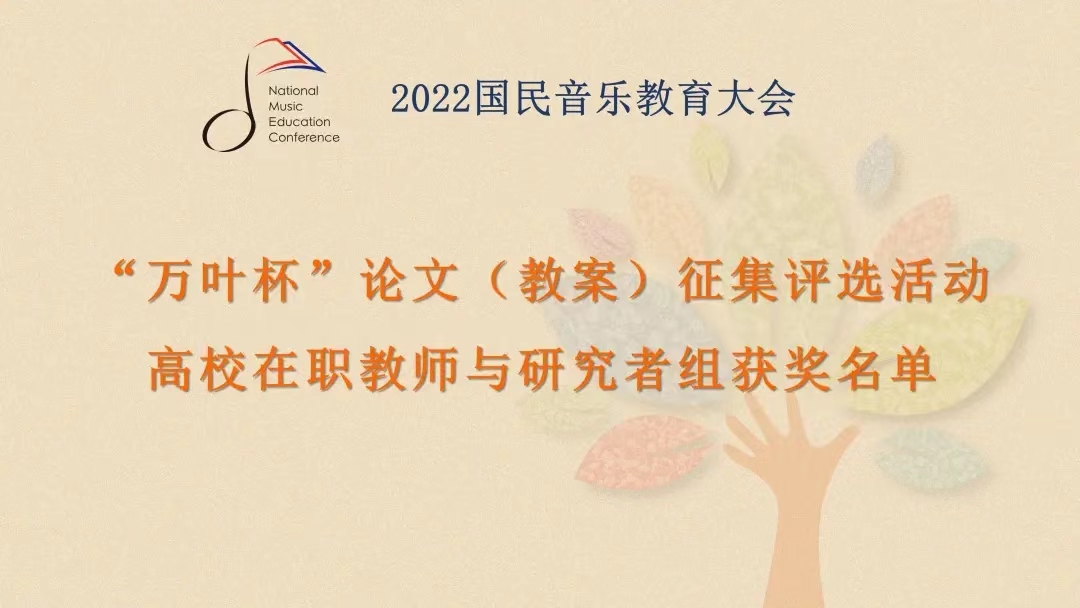 National Music Education Conference

2022国民音乐教育大会

“万叶杯”论文（教案）征集评选活动
高校在职教师与研究者组获奖名单